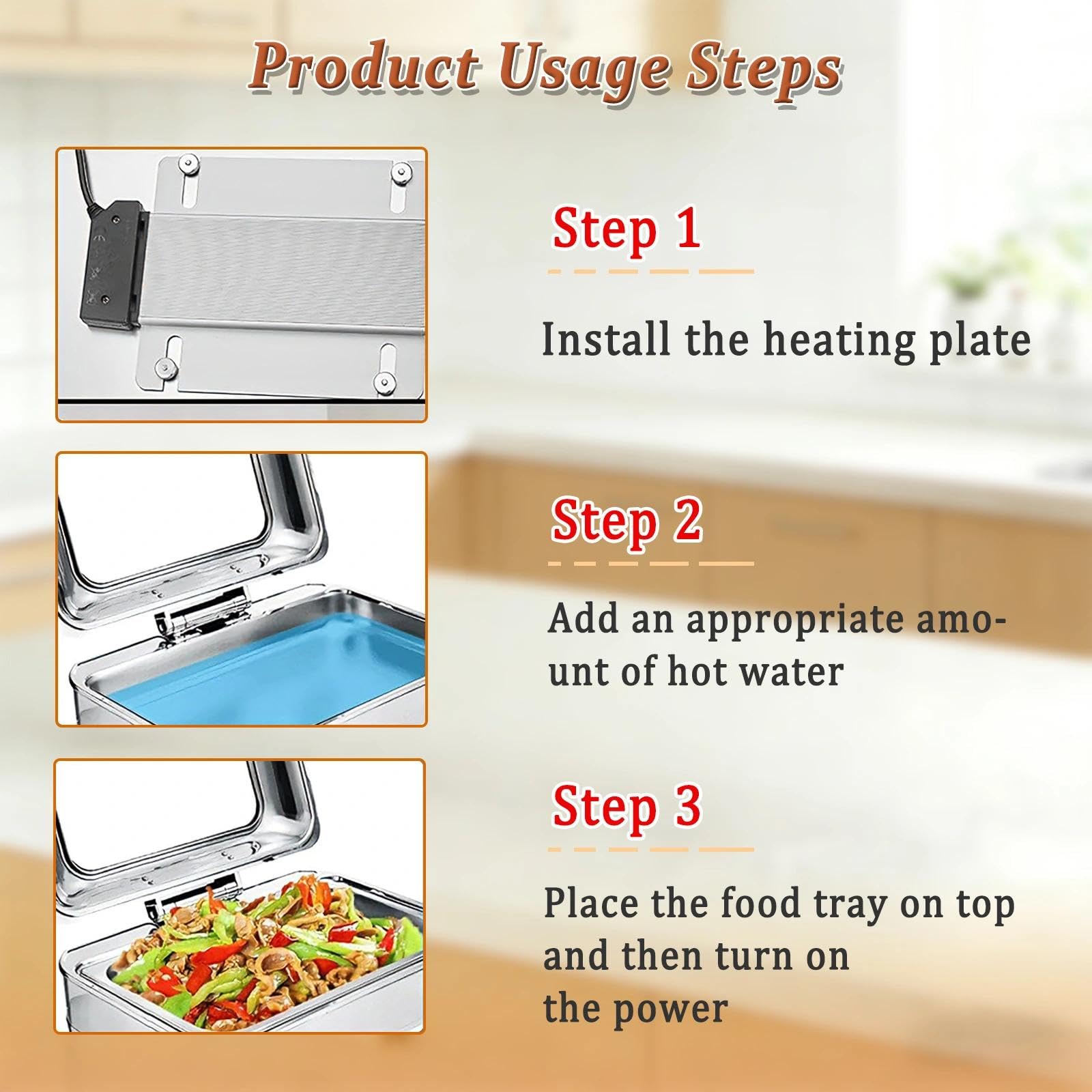 Product Usage Steps

Step 1

Install the heating plate

Step 2

Add an appropriate amount of hot water

Step 3

Place the food tray on top and then turn on the power